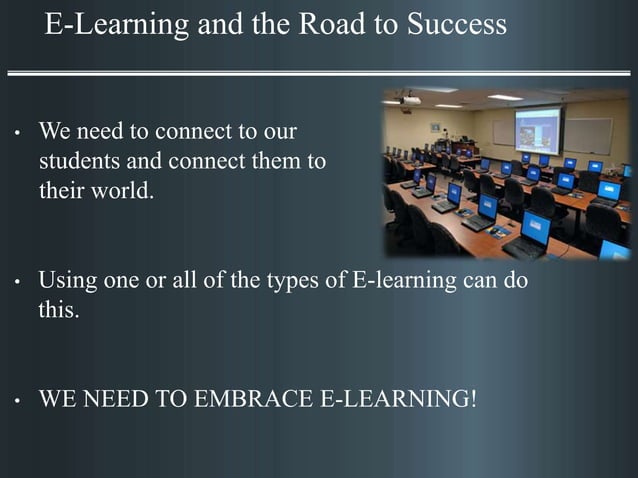 E-Learning and the Road to Success

• We need to connect to our students and connect them to their world.

• Using one or all of the types of E-learning can do this.

• WE NEED TO EMBRACE E-LEARNING!